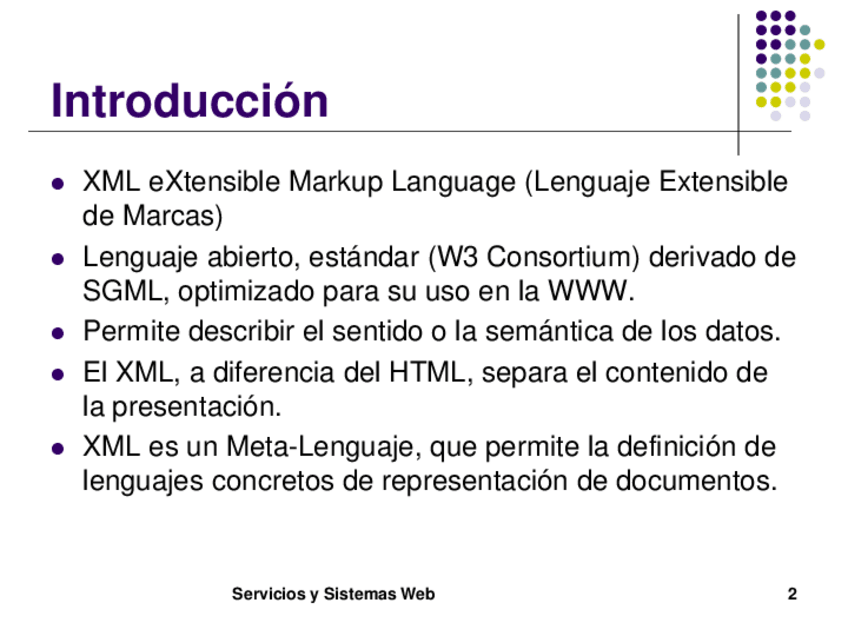 Introducción

- XML eXtensible Markup Language (Lenguaje Extensible de Marcas)
- Lenguaje abierto, estándar (W3 Consortium) derivado de SGML, optimizado para su uso en la WWW.
- Permite describir el sentido o la semántica de los datos.
- El XML, a diferencia del HTML, separa el contenido de la presentación.
- XML es un Meta-Lenguaje, que permite la definición de lenguajes concretos de representación de documentos.

Servicios y Sistemas Web

2